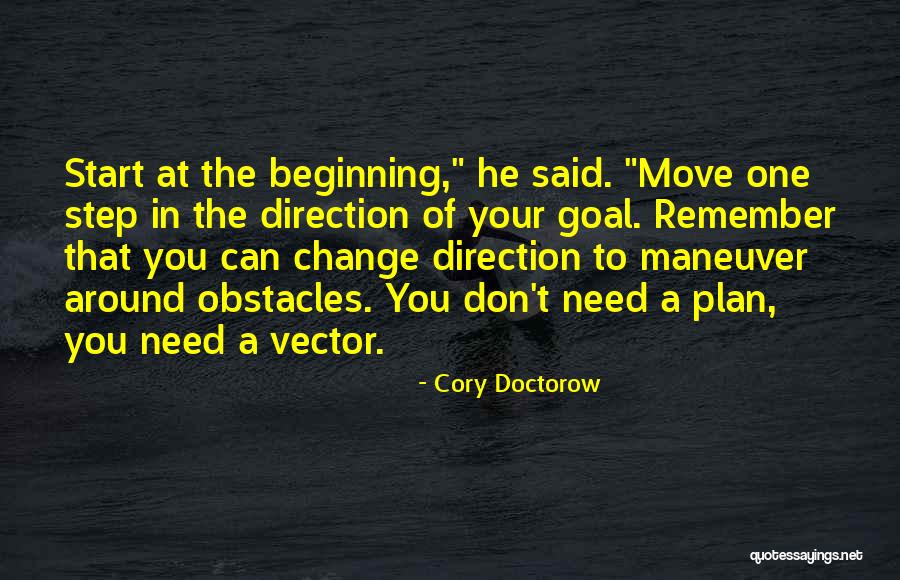 Start at the beginning," he said. "Move one step in the direction of your goal. Remember that you can change direction to maneuver around obstacles. You don't need a plan, you need a vector.

- Cory Doctorow

quotessayings.net